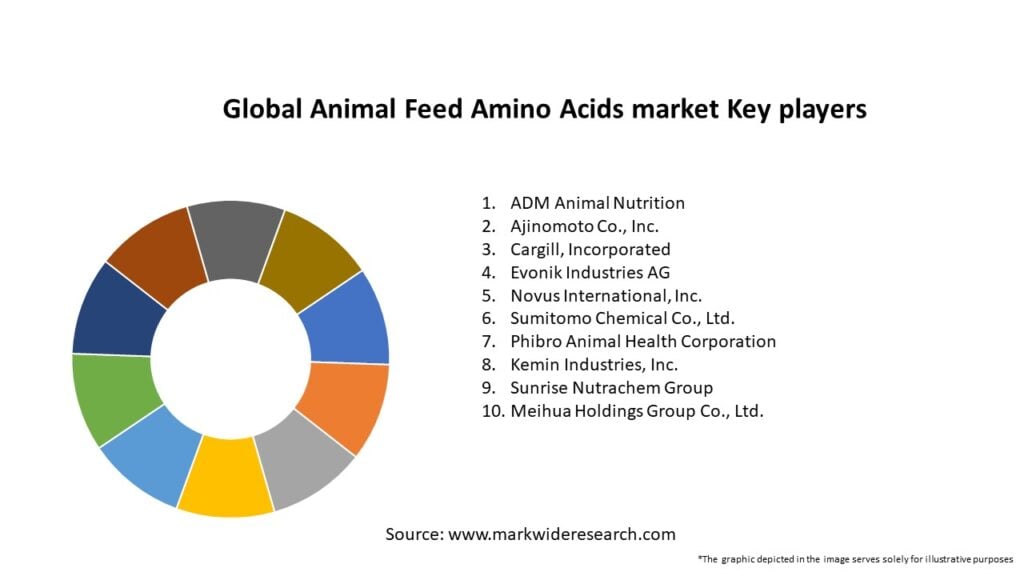 Global Animal Feed Amino Acids market Key players

1. ADM Animal Nutrition
2. Ajinomoto Co., Inc.
3. Cargill, Incorporated
4. Evonik Industries AG
5. Novus International, Inc.
6. Sumitomo Chemical Co., Ltd.
7. Phibro Animal Health Corporation
8. Kemin Industries, Inc.
9. Sunrise Nutrachem Group
10. Meihua Holdings Group Co., Ltd.

Source: www.markwideresearch.com

*The graphic depicted in the image serves solely for illustrative purposes